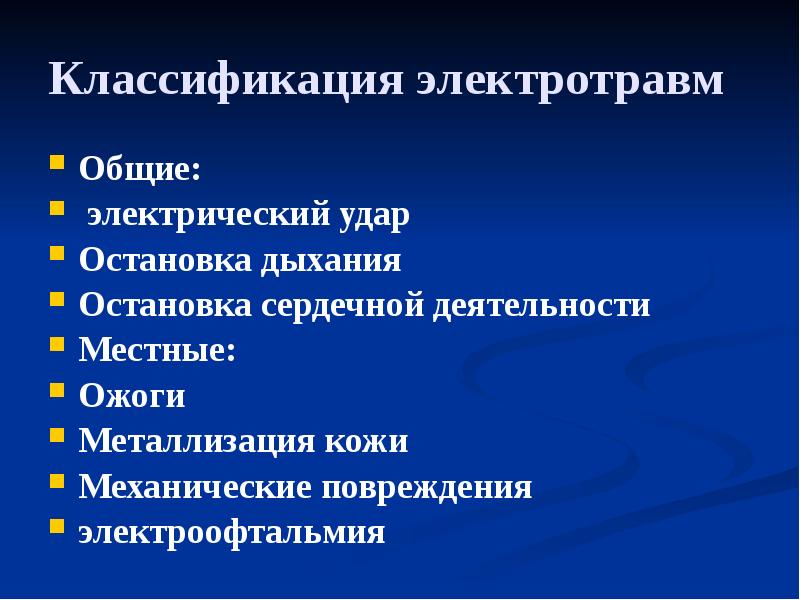 Классификация электротравм

- Общие:
- электрический удар
- Остановка дыхания
- Остановка сердечной деятельности
- Местные:
- Ожоги
- Металлизация кожи
- Механические повреждения
- электроофтальмия